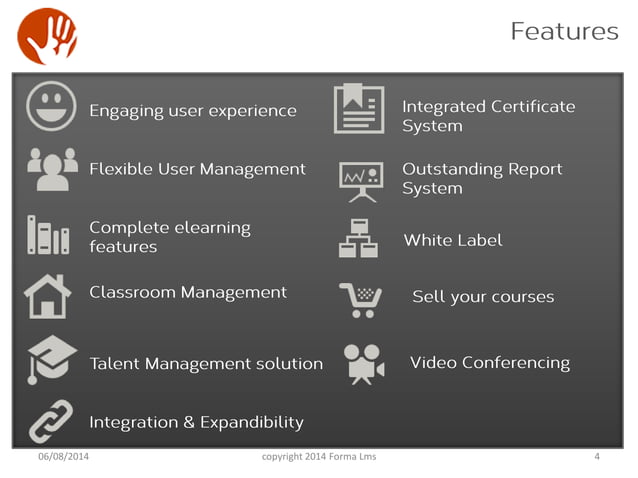 Features

Engaging user experience

Flexible User Management

Complete elearning features

Classroom Management

Talent Management solution

Integration & Expandibility

Integrated Certificate System

Outstanding Report System

White Label

Sell your courses

Video Conferencing

06/08/2014

copyright 2014 Forma Lms

4